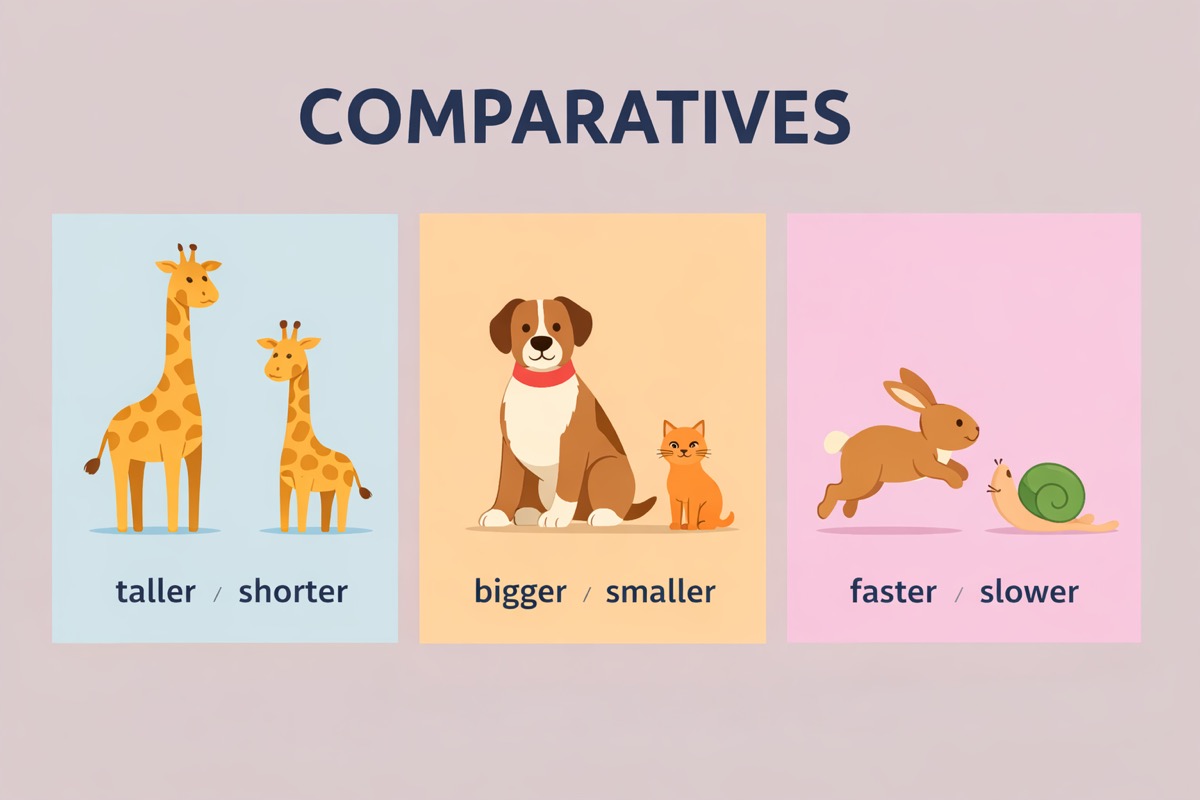 COMPARATIVES

taller / shorter

bigger / smaller

faster / slower